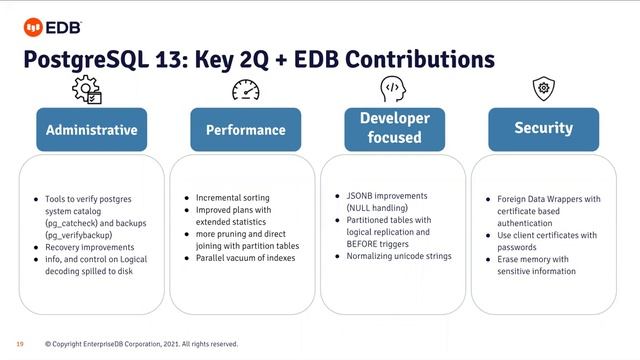 EDB

PostgreSQL 13: Key 2Q + EDB Contributions

Administrative

- Tools to verify postgres system catalog (pg_catcheck) and backups (pg_verifybackup)
- Recovery improvements
- info, and control on Logical decoding spilled to disk

Performance

- Incremental sorting
- Improved plans with extended statistics
- more pruning and direct joining with partition tables
- Parallel vacuum of indexes

Developer focused

- JSONB improvements (NULL handling)
- Partitioned tables with logical replication and BEFORE triggers
- Normalizing unicode strings

Security

- Foreign Data Wrappers with certificate based authentication
- Use client certificates with passwords
- Erase memory with sensitive information

19 © Copyright EnterpriseDB Corporation, 2021. All rights reserved.